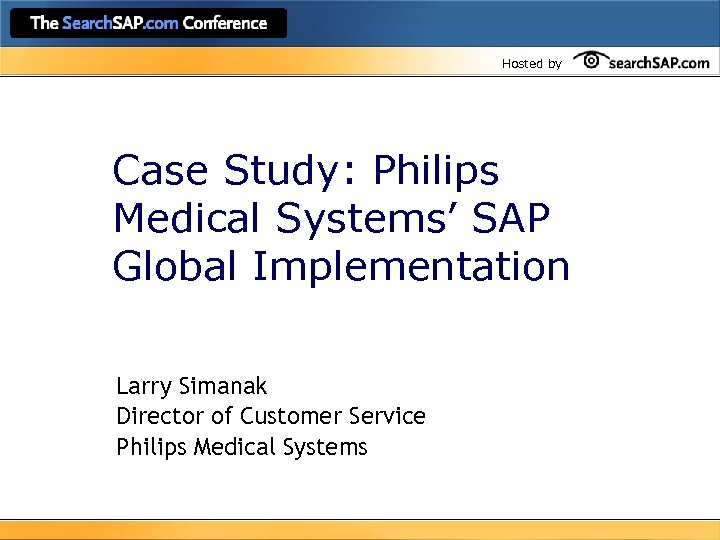 The SearchSAP.com Conference

Hosted by searchSAP.com

Case Study: Philips Medical Systems' SAP Global Implementation

Larry Simanak
Director of Customer Service
Philips Medical Systems